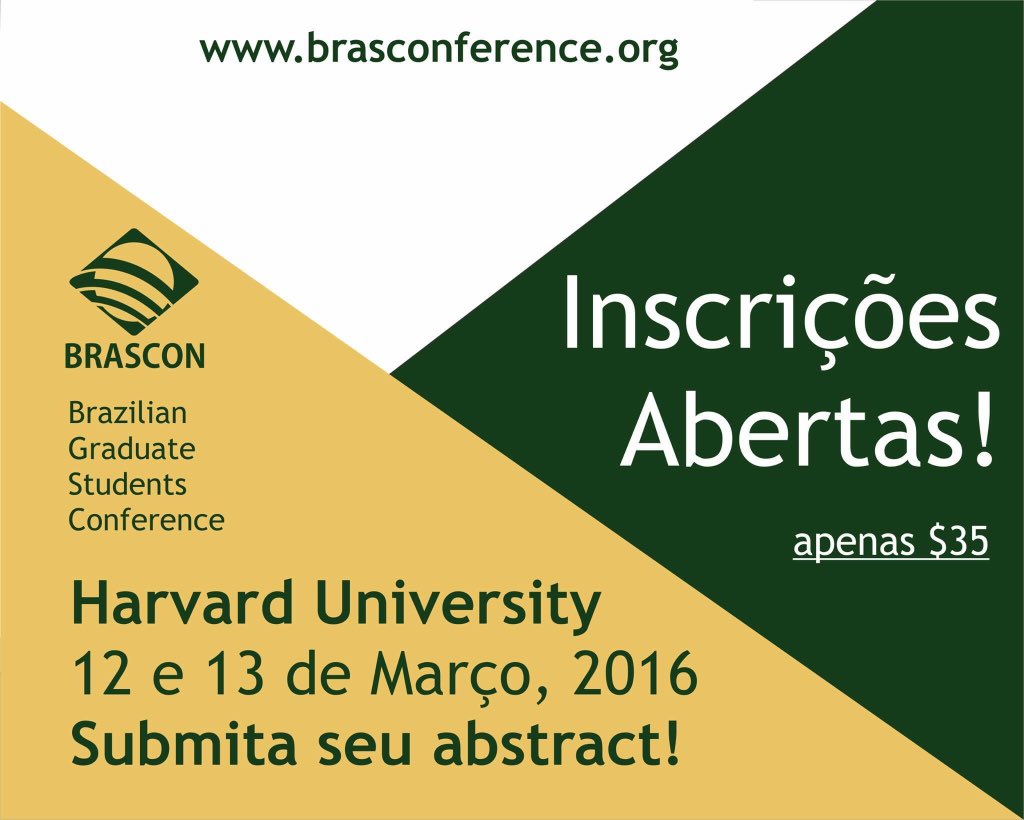 www.brasconference.org

BRASCON

Brazilian Graduate Students Conference

Inscrições Abertas!

apenas \$35

Harvard University
12 e 13 de Março, 2016
Submita seu abstract!